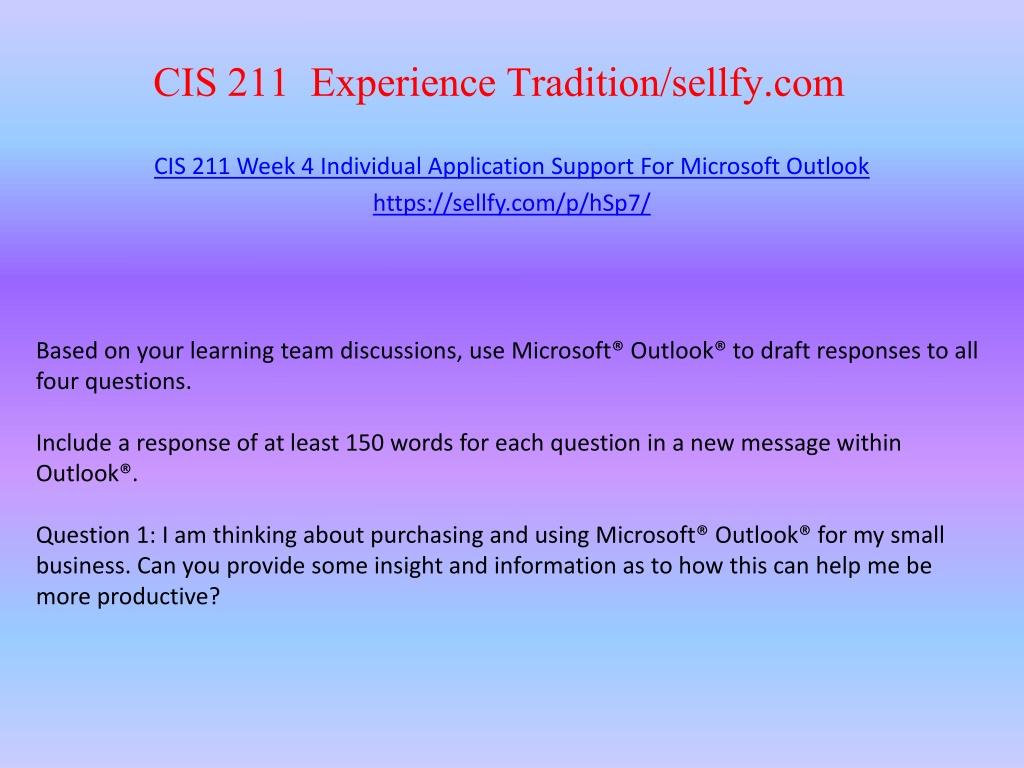 CIS 211 Experience Tradition/sellfy.com

CIS 211 Week 4 Individual Application Support For Microsoft Outlook
https://sellfy.com/p/hSp7/

Based on your learning team discussions, use Microsoft® Outlook® to draft responses to all four questions.

Include a response of at least 150 words for each question in a new message within Outlook®.

Question 1: I am thinking about purchasing and using Microsoft® Outlook® for my small business. Can you provide some insight and information as to how this can help me be more productive?